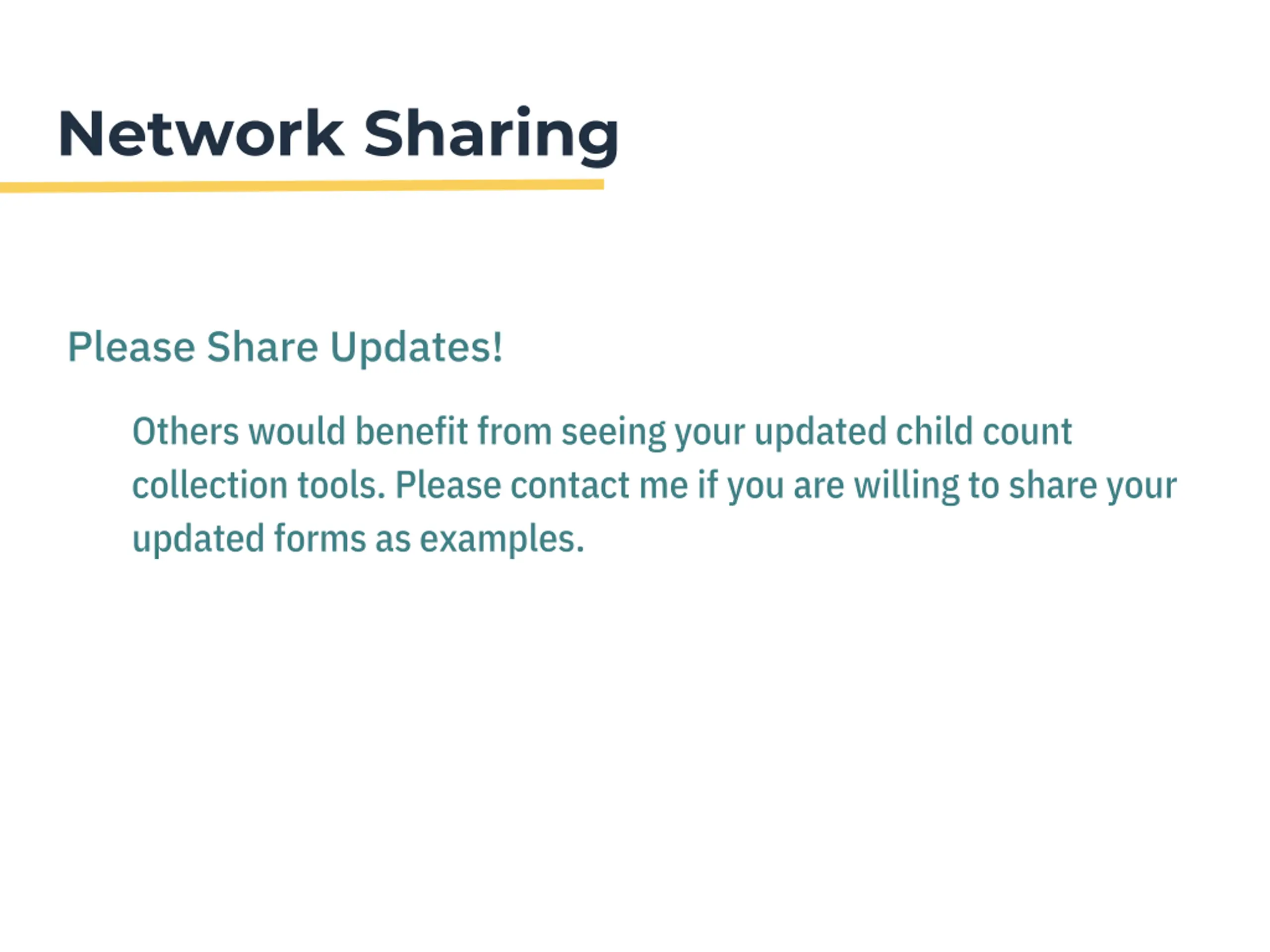 Network Sharing

Please Share Updates!

Others would benefit from seeing your updated child count collection tools. Please contact me if you are willing to share your updated forms as examples.